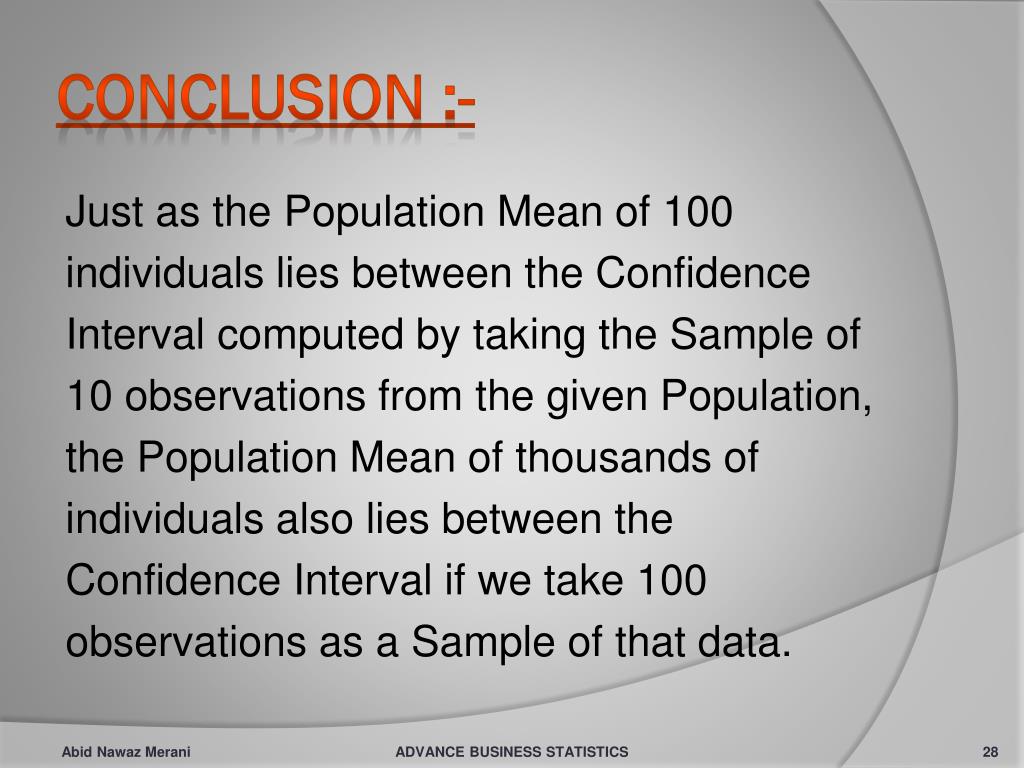 CONCLUSION :-

Just as the Population Mean of 100 individuals lies between the Confidence Interval computed by taking the Sample of 10 observations from the given Population, the Population Mean of thousands of individuals also lies between the Confidence Interval if we take 100 observations as a Sample of that data.

Abid Nawaz Merani

ADVANCE BUSINESS STATISTICS

28